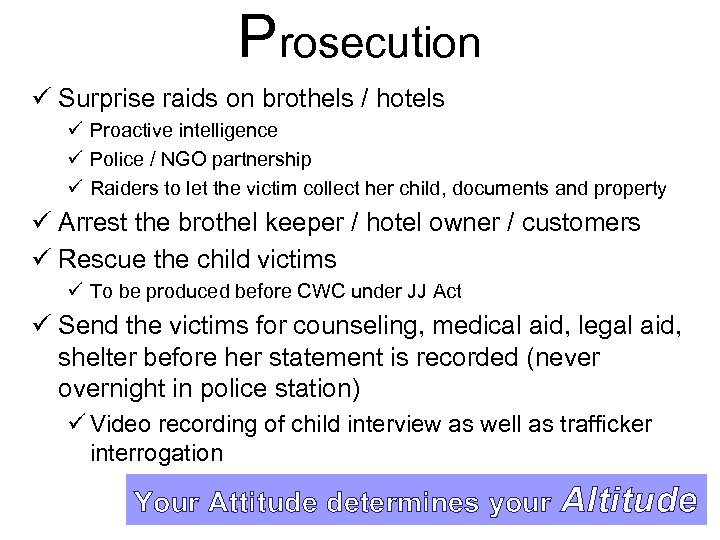 Prosecution

✓ Surprise raids on brothels / hotels
✓ Proactive intelligence
✓ Police / NGO partnership
✓ Raiders to let the victim collect her child, documents and property
✓ Arrest the brothel keeper / hotel owner / customers
✓ Rescue the child victims
✓ To be produced before CWC under JJ Act
✓ Send the victims for counseling, medical aid, legal aid, shelter before her statement is recorded (never overnight in police station)
✓ Video recording of child interview as well as trafficker interrogation

Your Attitude determines your Altitude